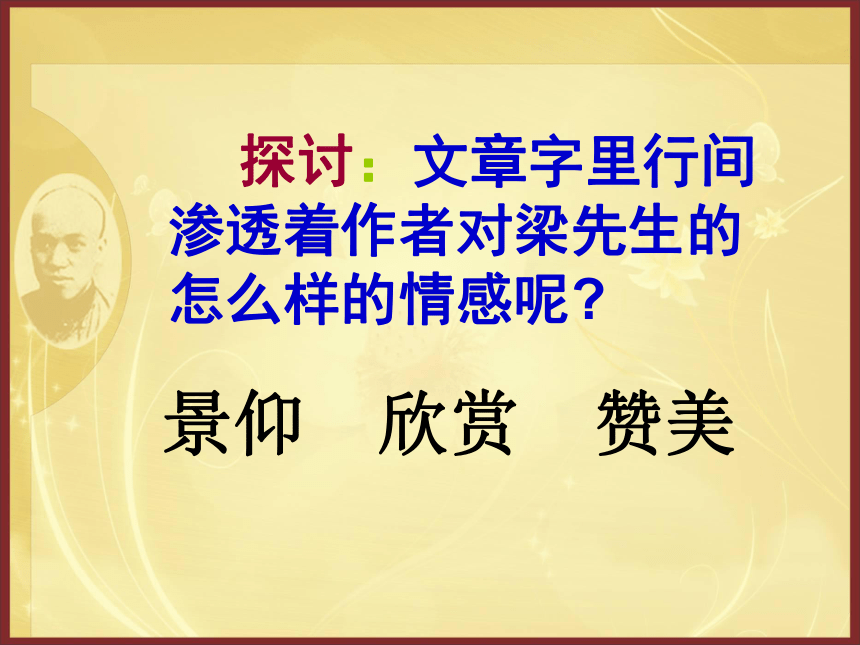 探讨：文章字里行间渗透着作者对梁先生的怎么样的情感呢？

景仰　欣赏　赞美